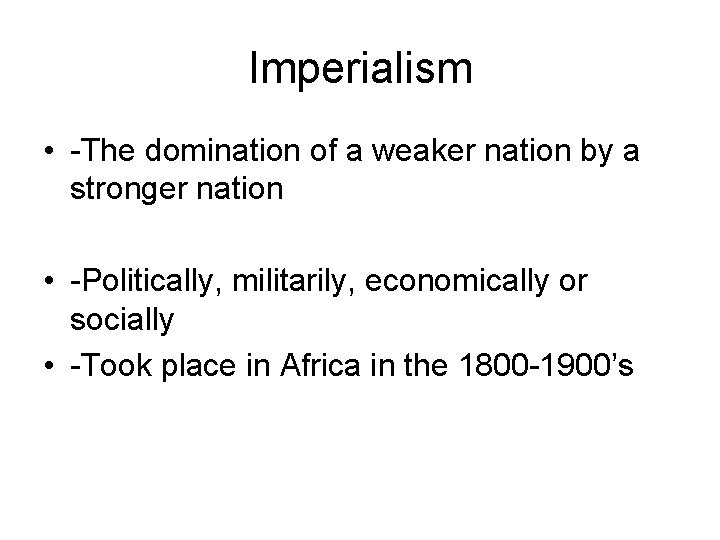 Imperialism

• -The domination of a weaker nation by a stronger nation

• -Politically, militarily, economically or socially

• -Took place in Africa in the 1800-1900’s